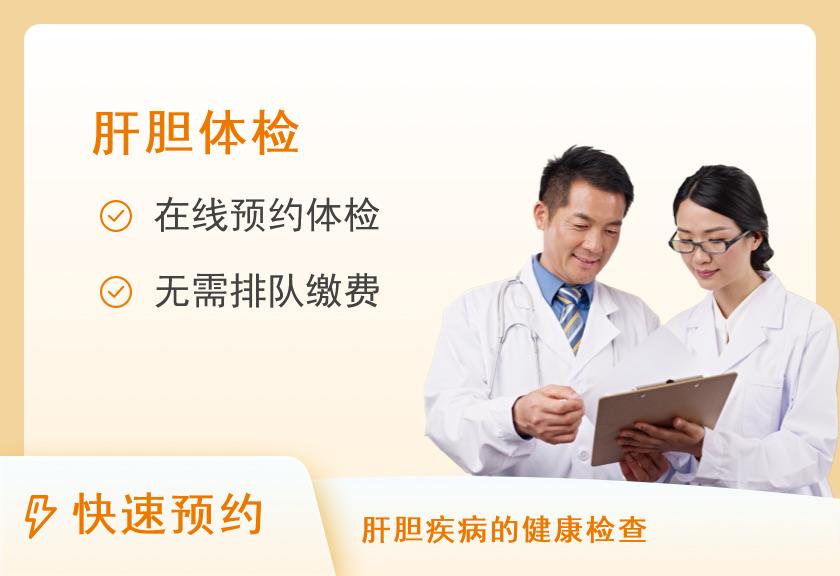 肝胆体检

在线预约体检

无需排队缴费

快速预约

肝胆疾病的健康检查